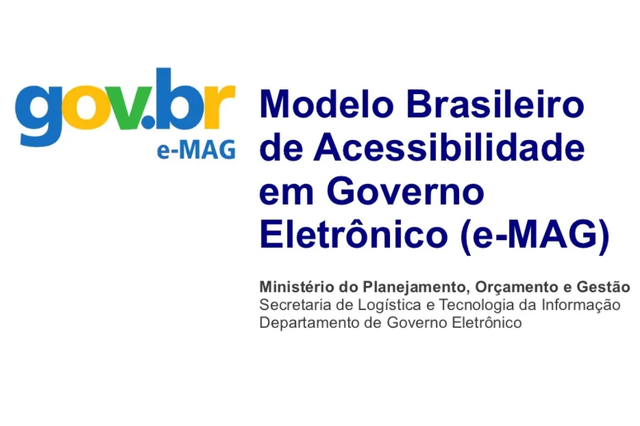 gov.br
e-MAG

Modelo Brasileiro de Acessibilidade em Governo Eletrônico (e-MAG)

Ministério do Planejamento, Orçamento e Gestão
Secretaria de Logística e Tecnologia da Informação
Departamento de Governo Eletrônico